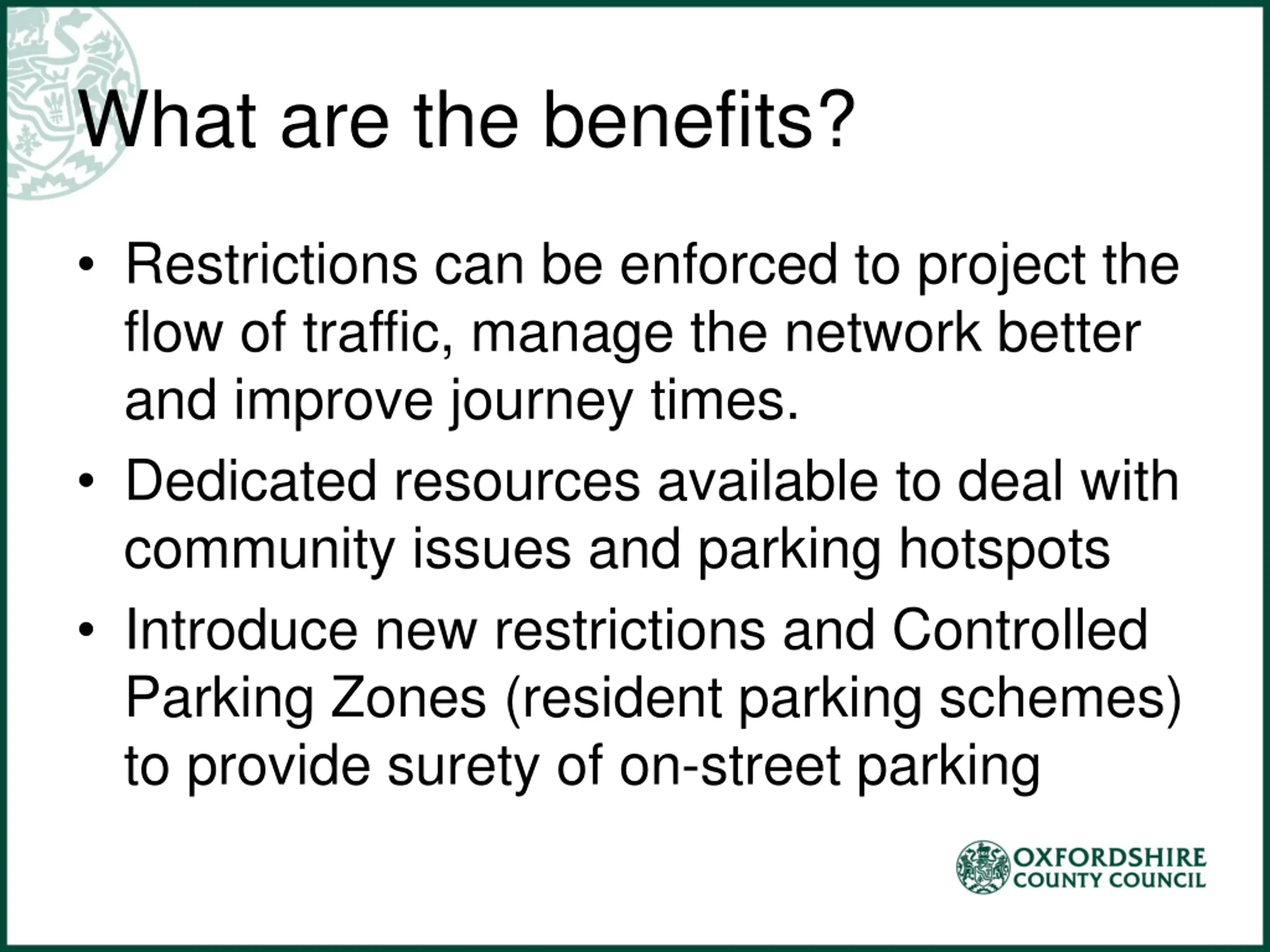 What are the benefits?

• Restrictions can be enforced to project the flow of traffic, manage the network better and improve journey times.
• Dedicated resources available to deal with community issues and parking hotspots
• Introduce new restrictions and Controlled Parking Zones (resident parking schemes) to provide surety of on-street parking

OXFORDSHIRE COUNTY COUNCIL